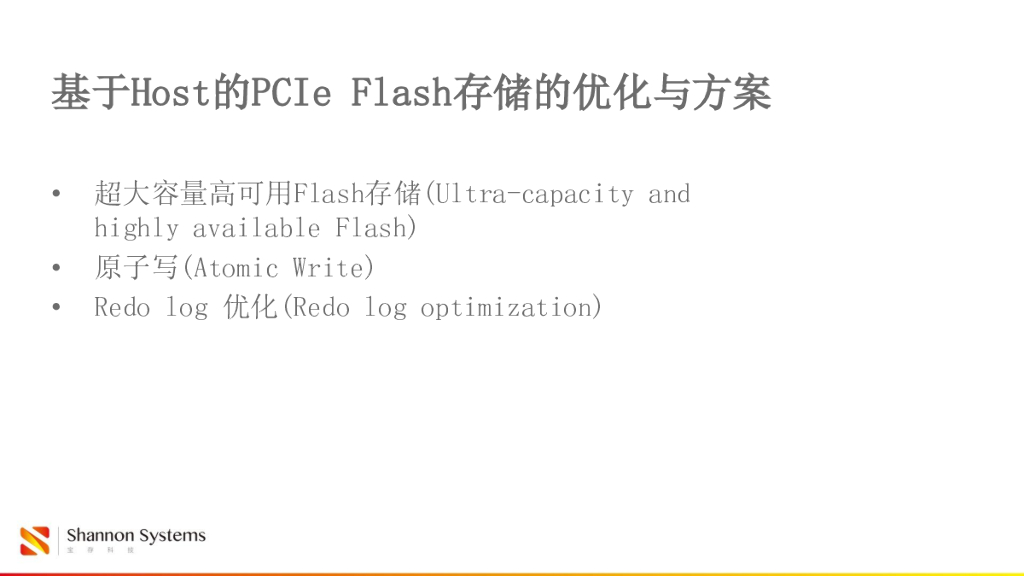 基于Host的PCIe Flash存储的优化与方案

• 超大容量高可用Flash存储(Ultra-capacity and highly available Flash)
• 原子写(Atomic Write)
• Redo log 优化(Redo log optimization)

Shannon Systems
宝 存 科 技